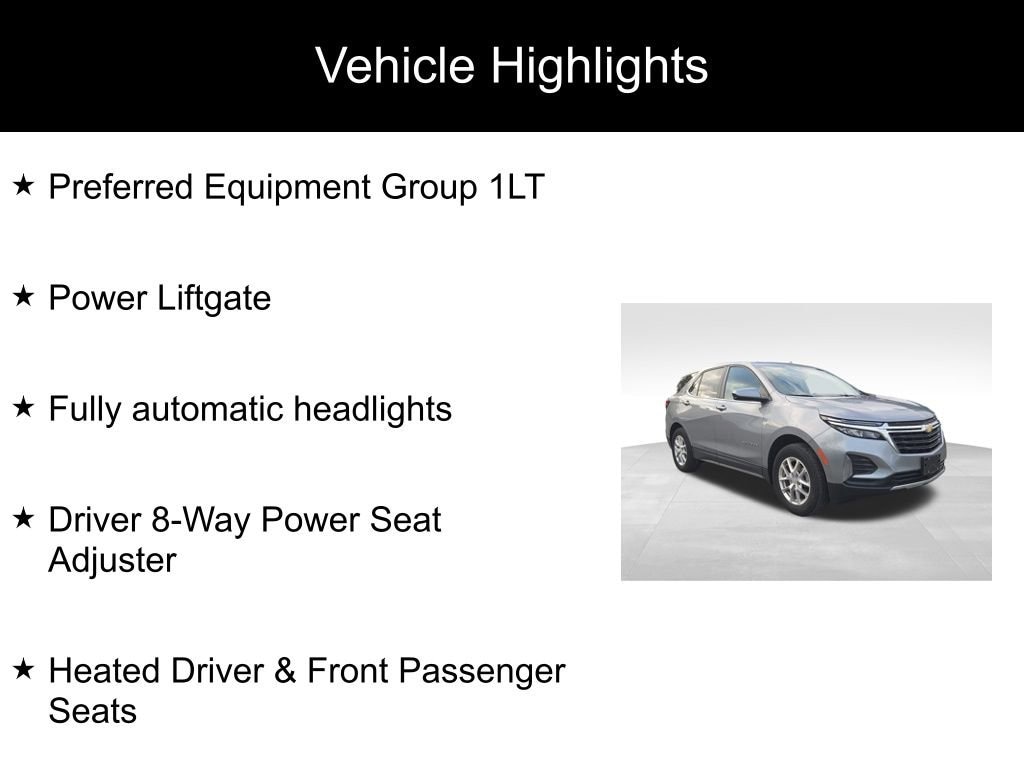 Vehicle Highlights

★ Preferred Equipment Group 1LT

★ Power Liftgate

★ Fully automatic headlights

★ Driver 8-Way Power Seat Adjuster

★ Heated Driver & Front Passenger Seats